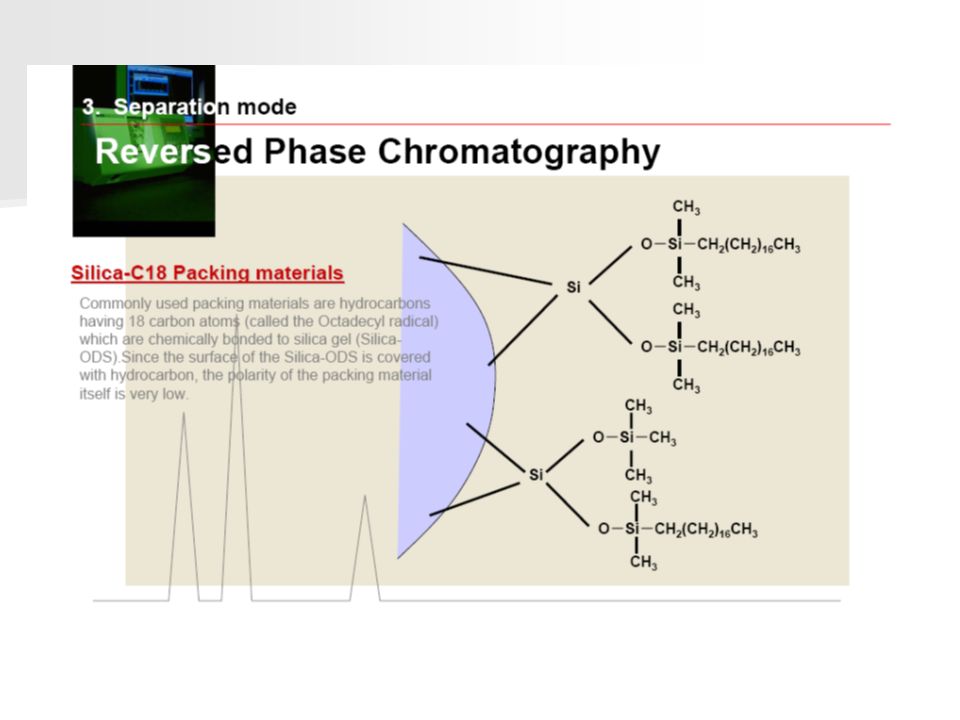 3. Separation mode

Reversed Phase Chromatography

Silica-C18 Packing materials

Commonly used packing materials are hydrocarbons having 18 carbon atoms (called the Octadecyl radical) which are chemically bonded to silica gel (Silica-ODS).Since the surface of the Silica-ODS is covered with hydrocarbon, the polarity of the packing material itself is very low.

$CH_3$
$O-Si-CH_2(CH_2)_{16}CH_3$
$CH_3$
Si
$CH_3$
$O-Si-CH_2(CH_2)_{16}CH_3$
$CH_3$
$CH_3$
$O-Si-CH_3$
$CH_3$
Si
$CH_3$
$O-Si-CH_2(CH_2)_{16}CH_3$
$CH_3$